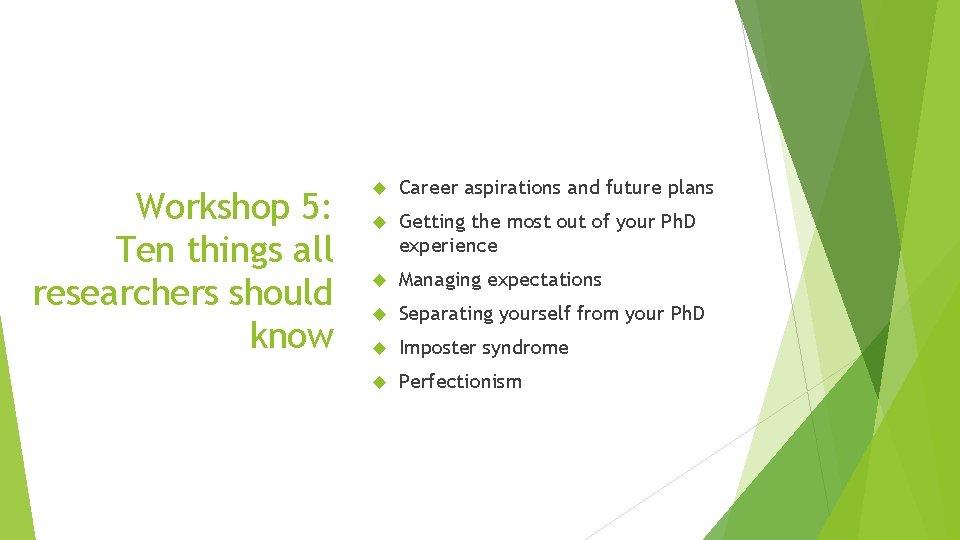 Workshop 5: Ten things all researchers should know

Career aspirations and future plans

Getting the most out of your PhD experience

Managing expectations

Separating yourself from your PhD

Imposter syndrome

Perfectionism